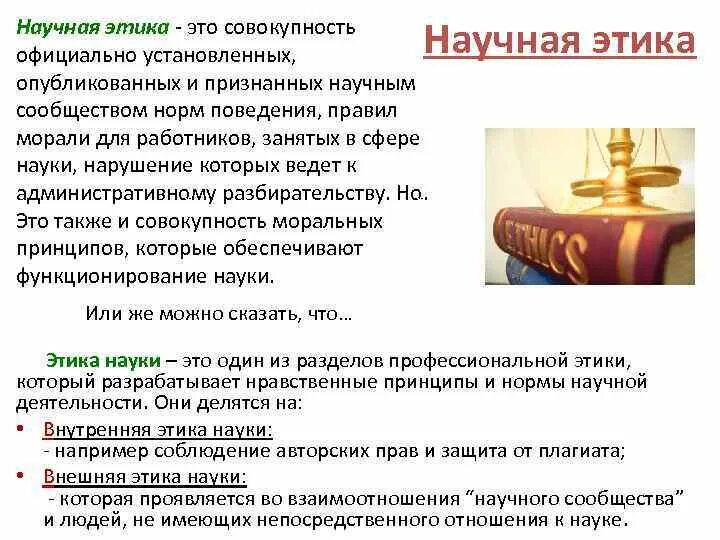 Научная этика

Научная этика - это совокупность официально установленных, опубликованных и признанных научным сообществом норм поведения, правил морали для работников, занятых в сфере науки, нарушение которых ведет к административному разбирательству. Но. Это также и совокупность моральных принципов, которые обеспечивают функционирование науки.

ETHICS

Или же можно сказать, что…

Этика науки – это один из разделов профессиональной этики, который разрабатывает нравственные принципы и нормы научной деятельности. Они делятся на:

• Внутренняя этика науки:
- например соблюдение авторских прав и защита от плагиата;
• Внешняя этика науки:
- которая проявляется во взаимоотношения “научного сообщества” и людей, не имеющих непосредственного отношения к науке.